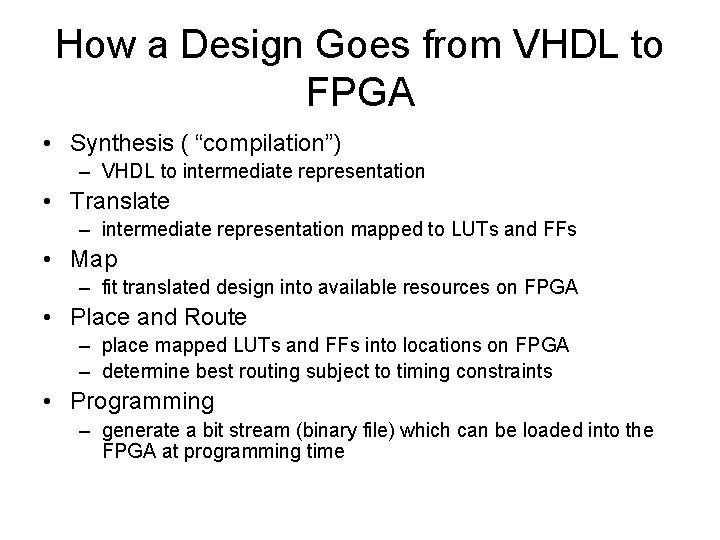 How a Design Goes from VHDL to FPGA

• Synthesis ( “compilation”)
  – VHDL to intermediate representation
• Translate
  – intermediate representation mapped to LUTs and FFs
• Map
  – fit translated design into available resources on FPGA
• Place and Route
  – place mapped LUTs and FFs into locations on FPGA
  – determine best routing subject to timing constraints
• Programming
  – generate a bit stream (binary file) which can be loaded into the FPGA at programming time